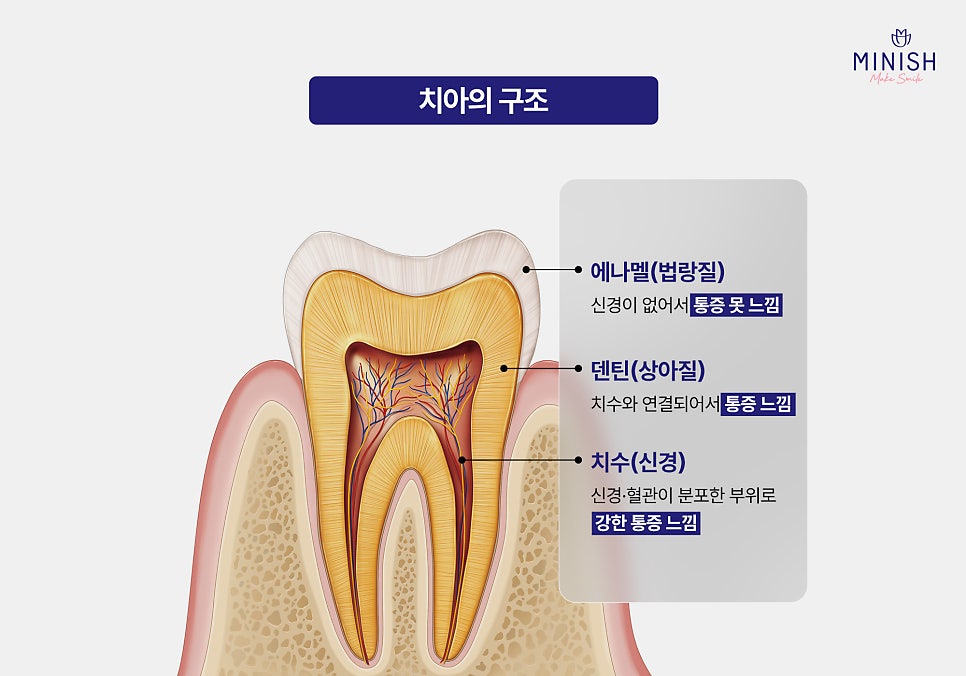 MINISH
Make Smile

치아의 구조

에나멜(법랑질)
신경이 없어서 통증 못 느낌

덴틴(상아질)
치수와 연결되어서 통증 느낌

치수(신경)
신경·혈관이 분포한 부위로 강한 통증 느낌